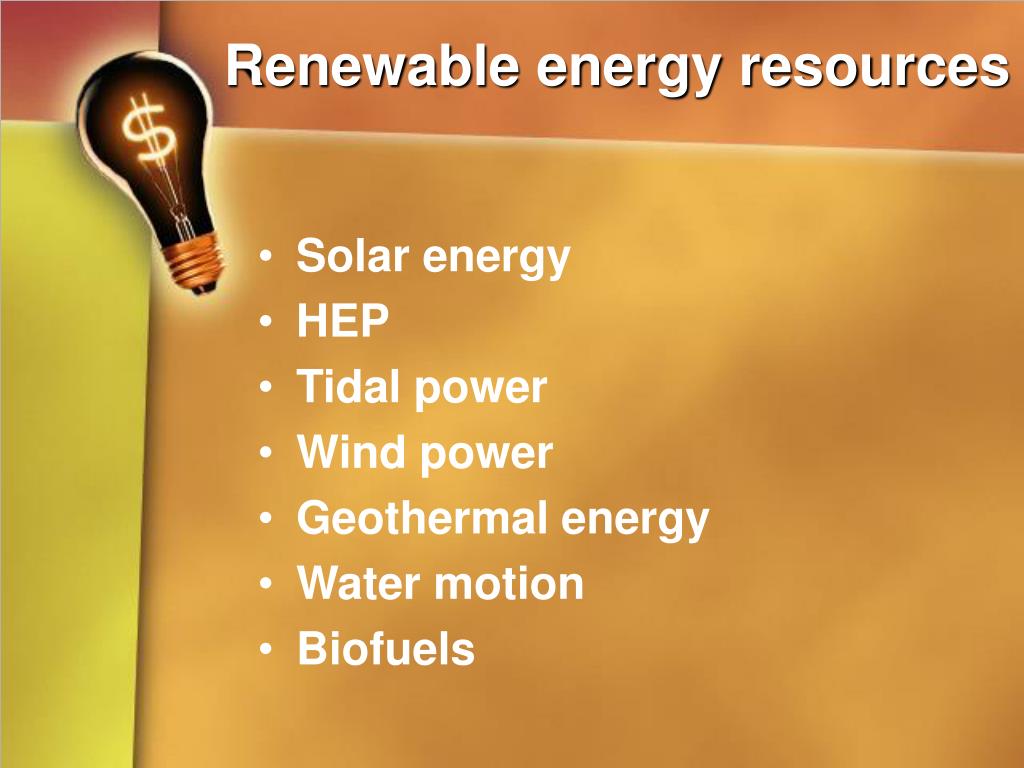 Renewable energy resources

$

• Solar energy
• HEP
• Tidal power
• Wind power
• Geothermal energy
• Water motion
• Biofuels